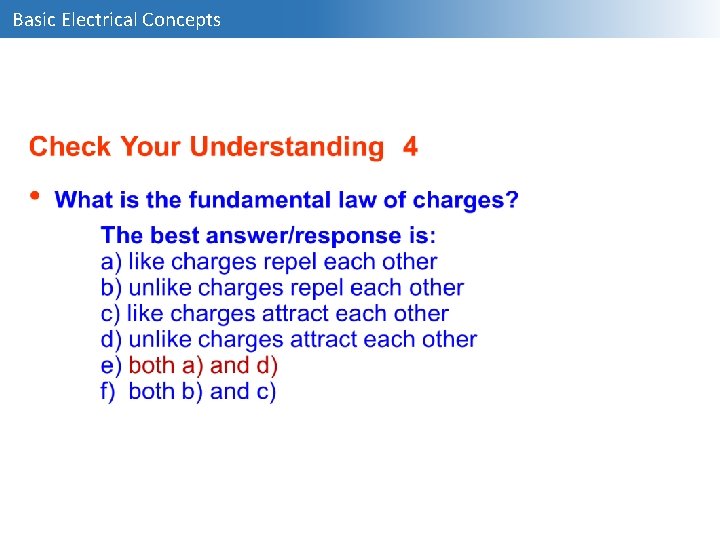 Basic Electrical Concepts

Check Your Understanding 4

• What is the fundamental law of charges?

The best answer/response is:
a) like charges repel each other
b) unlike charges repel each other
c) like charges attract each other
d) unlike charges attract each other
e) both a) and d)
f) both b) and c)